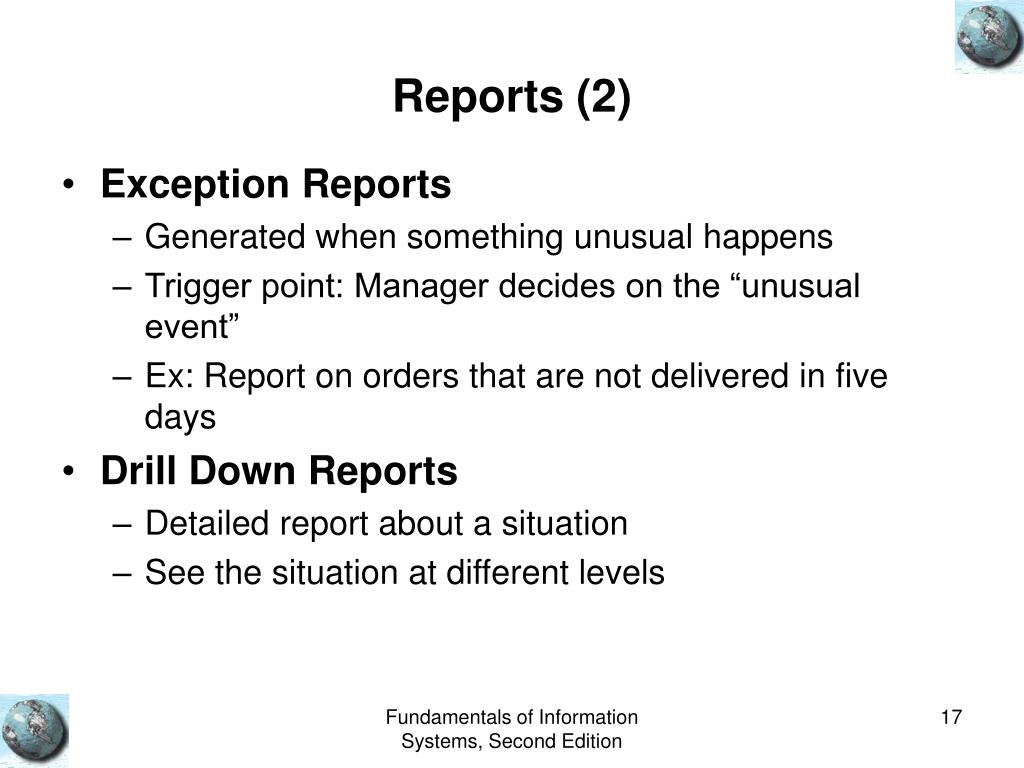 Reports (2)

• Exception Reports
– Generated when something unusual happens
– Trigger point: Manager decides on the “unusual event”
– Ex: Report on orders that are not delivered in five days

• Drill Down Reports
– Detailed report about a situation
– See the situation at different levels

Fundamentals of Information Systems, Second Edition

17